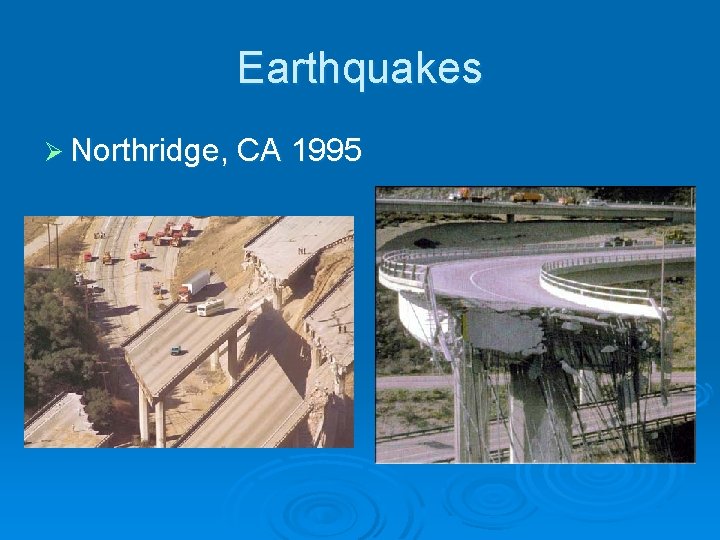 Earthquakes

➢ Northridge, CA 1995